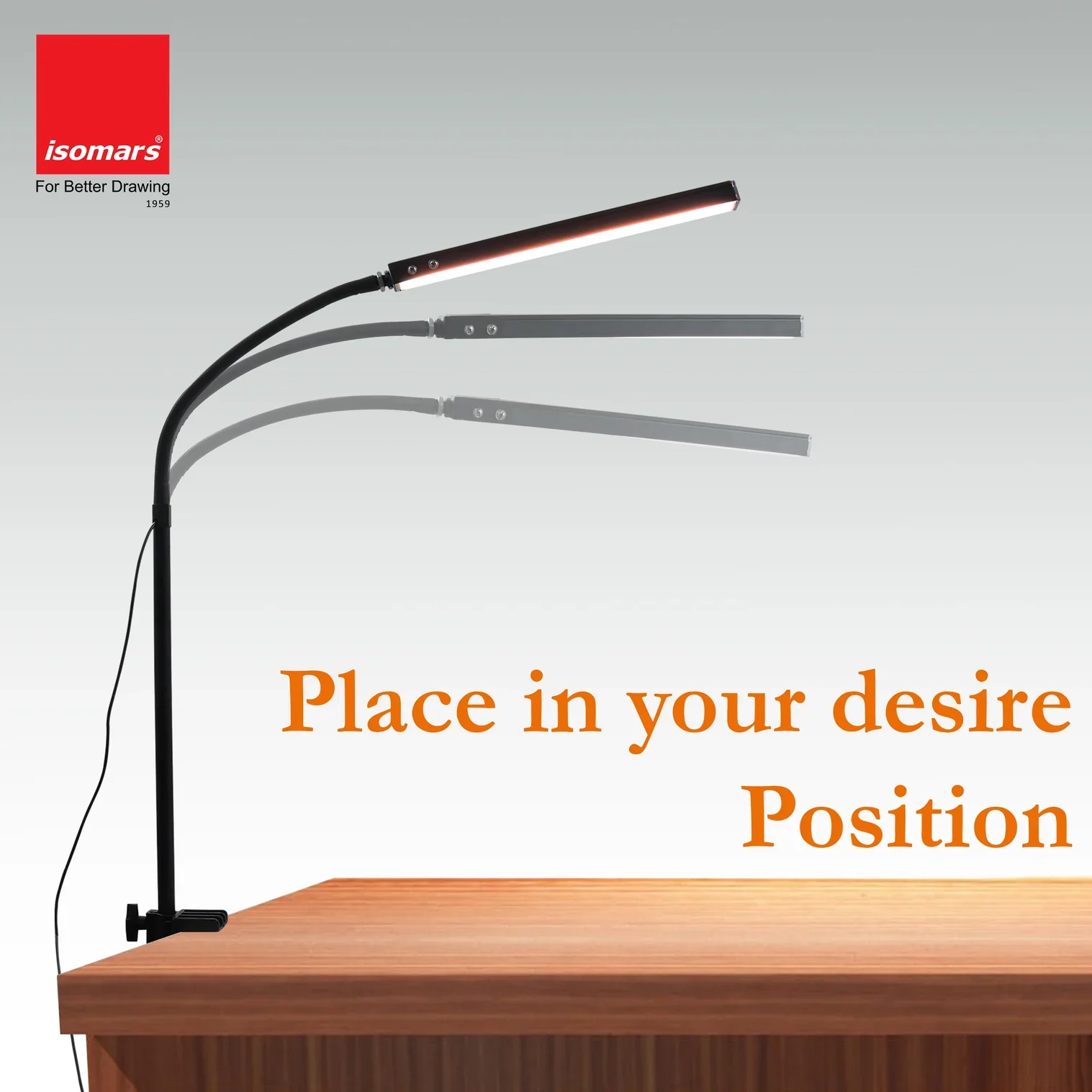 isomars®
For Better Drawing
1959

Place in your desire
Position